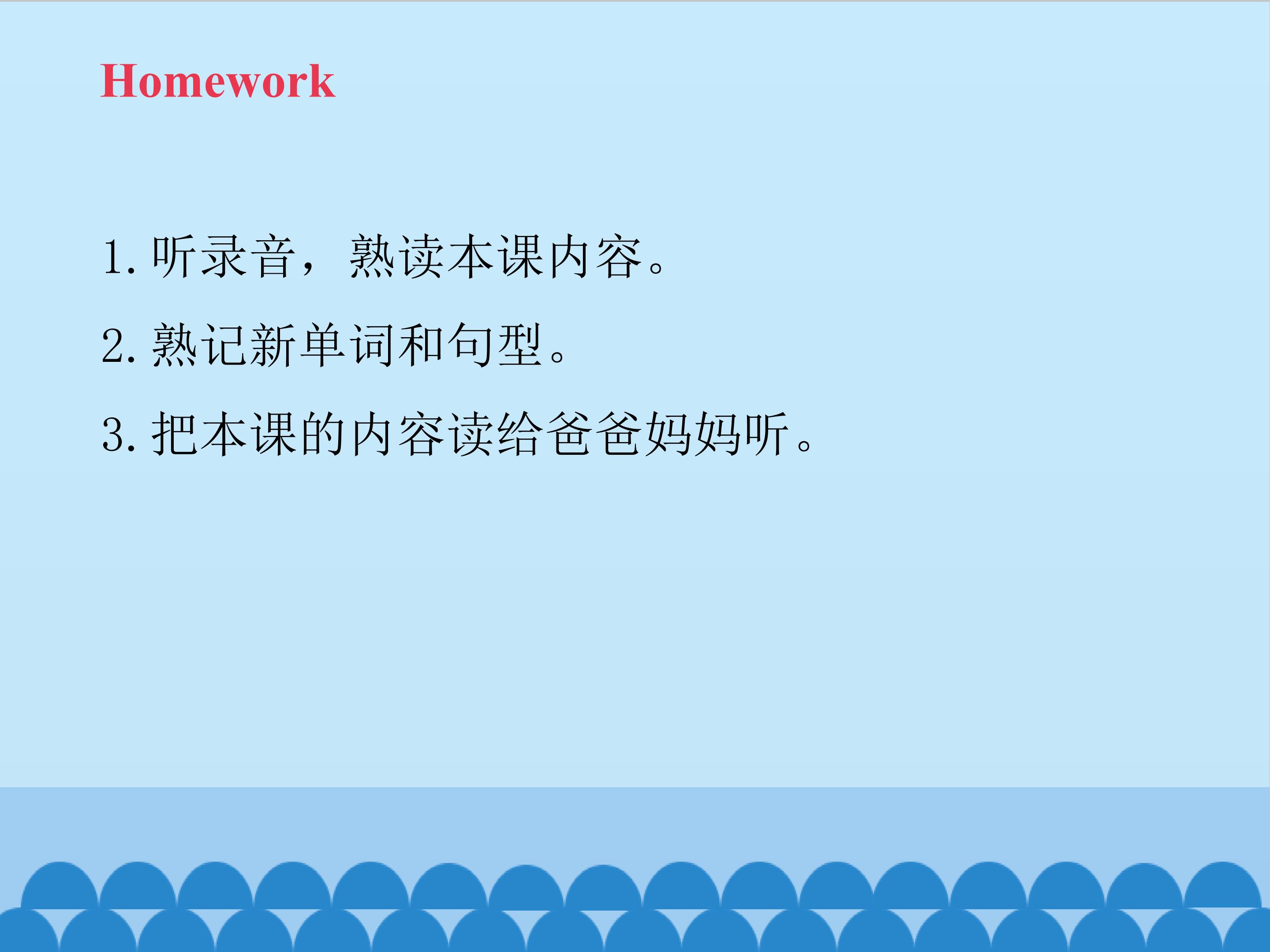 Homework

1. 听录音，熟读本课内容。

2. 熟记新单词和句型。

3. 把本课的内容读给爸爸妈妈听。